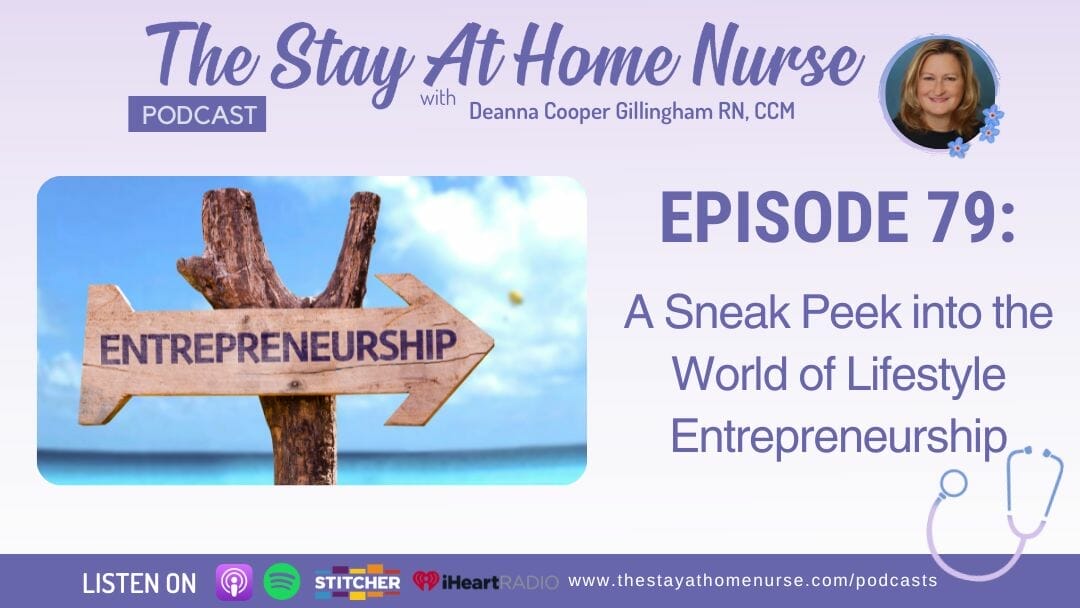 The Stay At Home Nurse
PODCAST
with Deanna Cooper Gillingham RN, CCM

ENTREPRENEURSHIP

EPISODE 79:

A Sneak Peek into the World of Lifestyle Entrepreneurship

LISTEN ON STITCHER iHeartRADIO www.thestayathomenurse.com/podcasts